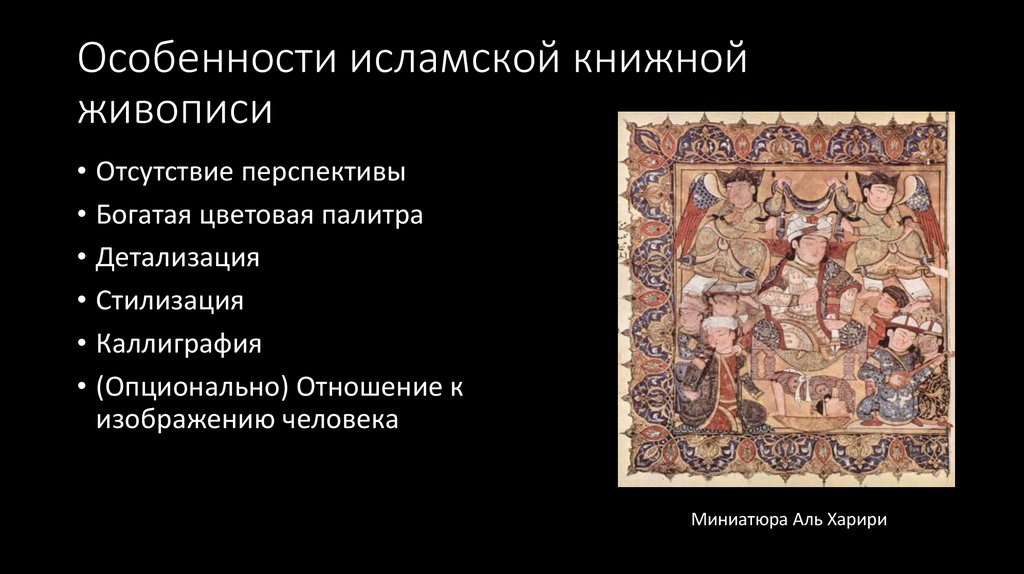 Особенности исламской книжной живописи

• Отсутствие перспективы
• Богатая цветовая палитра
• Детализация
• Стилизация
• Каллиграфия
• (Опционально) Отношение к изображению человека

Миниатюра Аль Харири